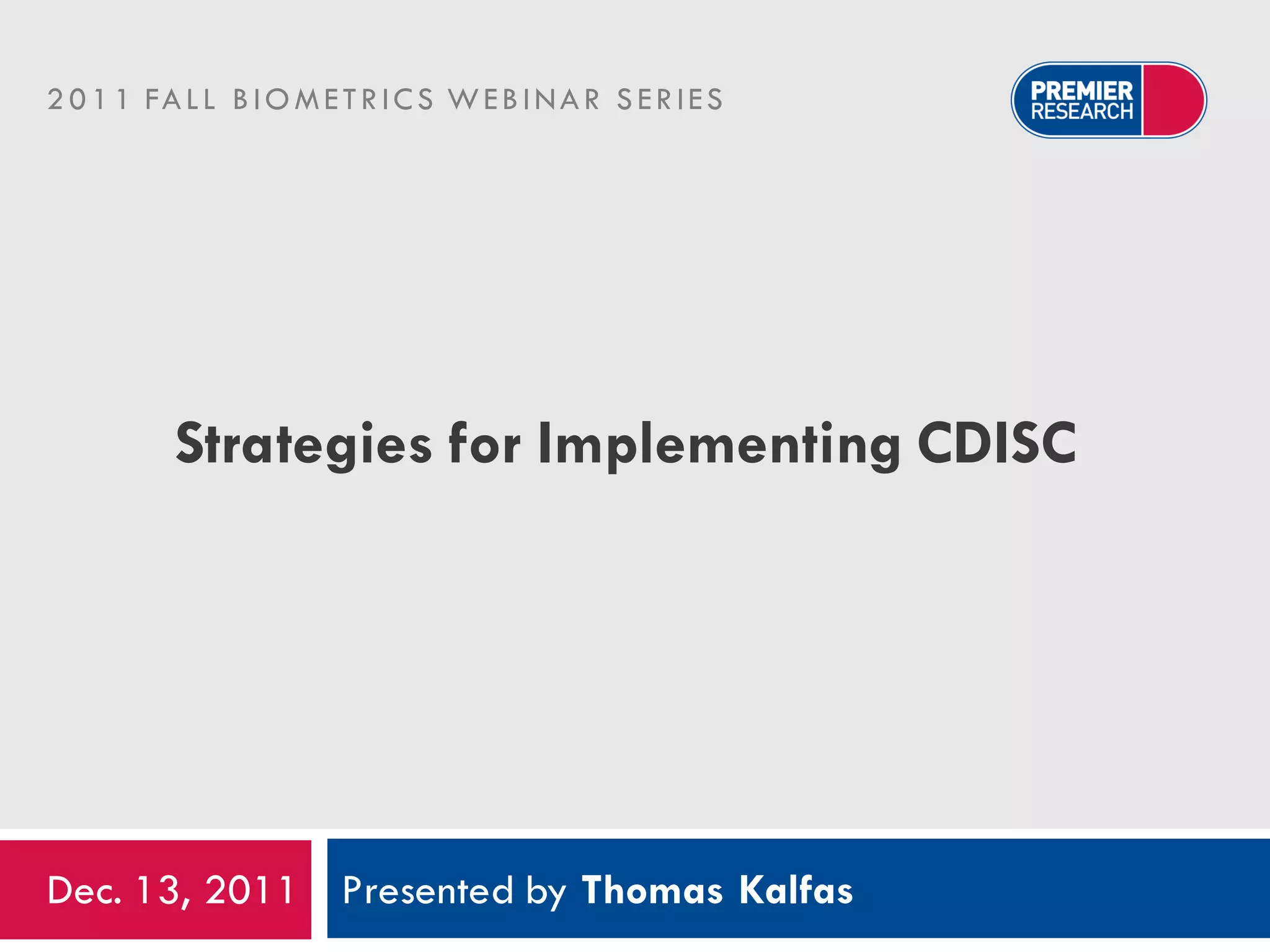 2011 FALL BIOMETRICS WEBINAR SERIES

PREMIER RESEARCH

Strategies for Implementing CDISC

Dec. 13, 2011

Presented by Thomas Kalfas